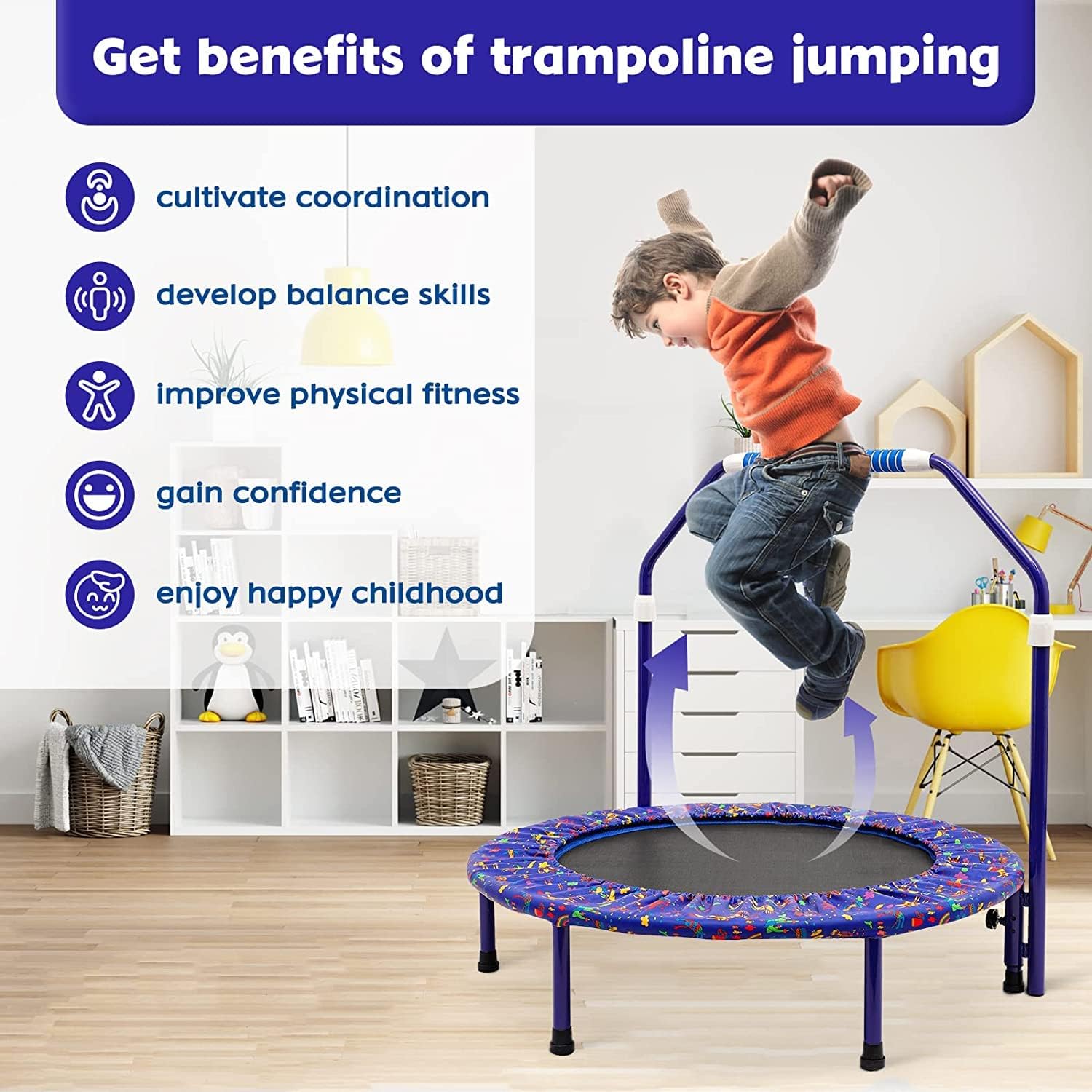 Get benefits of trampoline jumping

cultivate coordination

develop balance skills

improve physical fitness

gain confidence

enjoy happy childhood